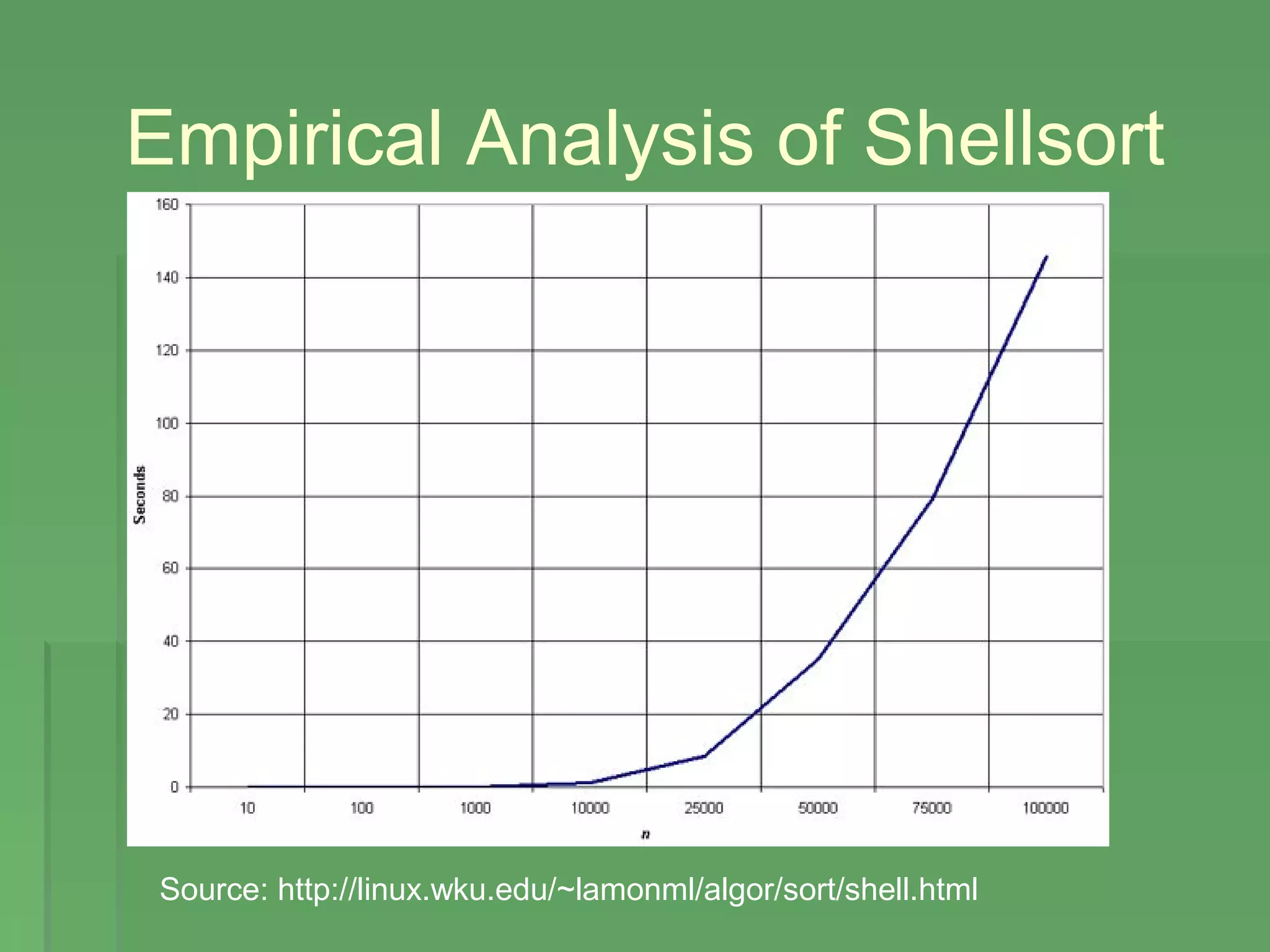 Empirical Analysis of Shellsort

160
140
120
100
80
60
40
20
0

Seconds

10
100
1000
10000
25000
50000
75000
100000

n

Source: http://linux.wku.edu/~lamonml/algor/sort/shell.html